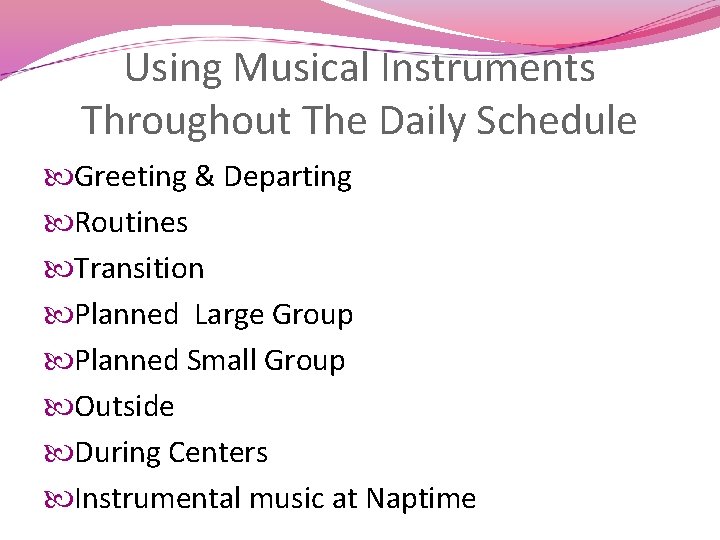 Using Musical Instruments Throughout The Daily Schedule

Greeting & Departing
Routines
Transition
Planned  Large Group
Planned Small Group
Outside
During Centers
Instrumental music at Naptime